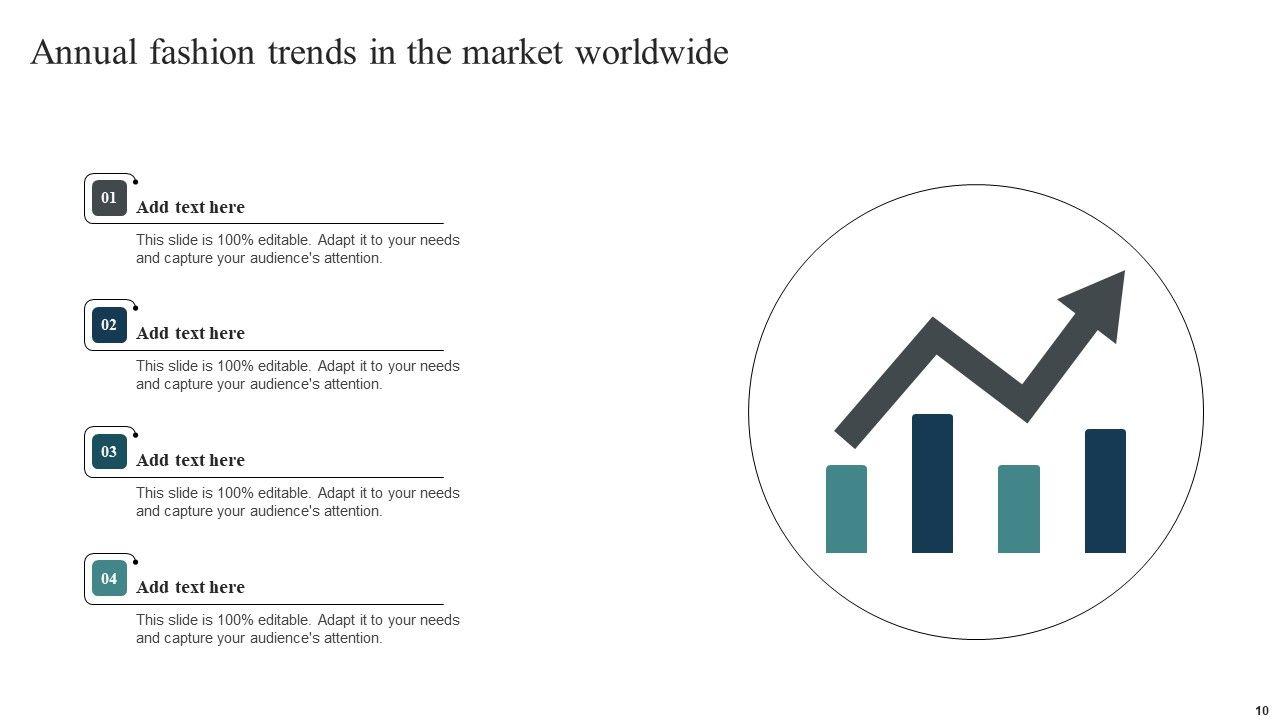 Annual fashion trends in the market worldwide

01
Add text here
This slide is 100% editable. Adapt it to your needs and capture your audience's attention.

02
Add text here
This slide is 100% editable. Adapt it to your needs and capture your audience's attention.

03
Add text here
This slide is 100% editable. Adapt it to your needs and capture your audience's attention.

04
Add text here
This slide is 100% editable. Adapt it to your needs and capture your audience's attention.

10